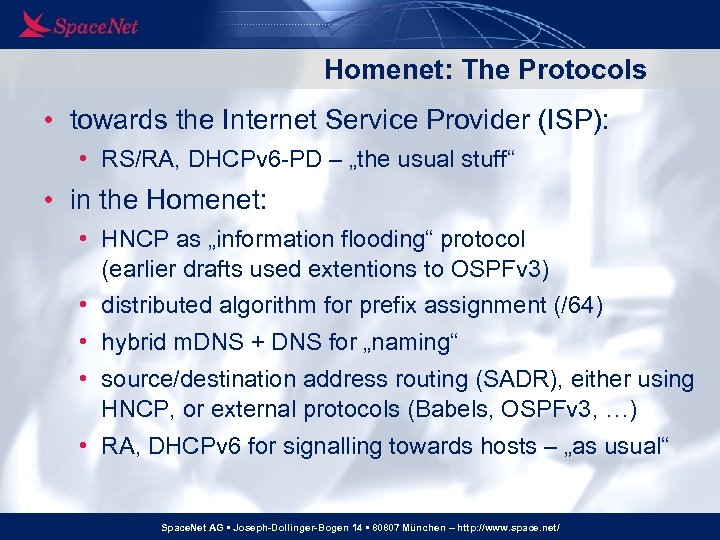 SpaceNet

Homenet: The Protocols

• towards the Internet Service Provider (ISP):
  • RS/RA, DHCPv6-PD – „the usual stuff“
• in the Homenet:
  • HNCP as „information flooding“ protocol (earlier drafts used extentions to OSPFv3)
  • distributed algorithm for prefix assignment (/64)
  • hybrid mDNS + DNS for „naming“
  • source/destination address routing (SADR), either using HNCP, or external protocols (Babels, OSPFv3, …)
  • RA, DHCPv6 for signalling towards hosts – „as usual“

SpaceNet AG ▪ Joseph-Dollinger-Bogen 14 ▪ 80807 München – http://www.space.net/